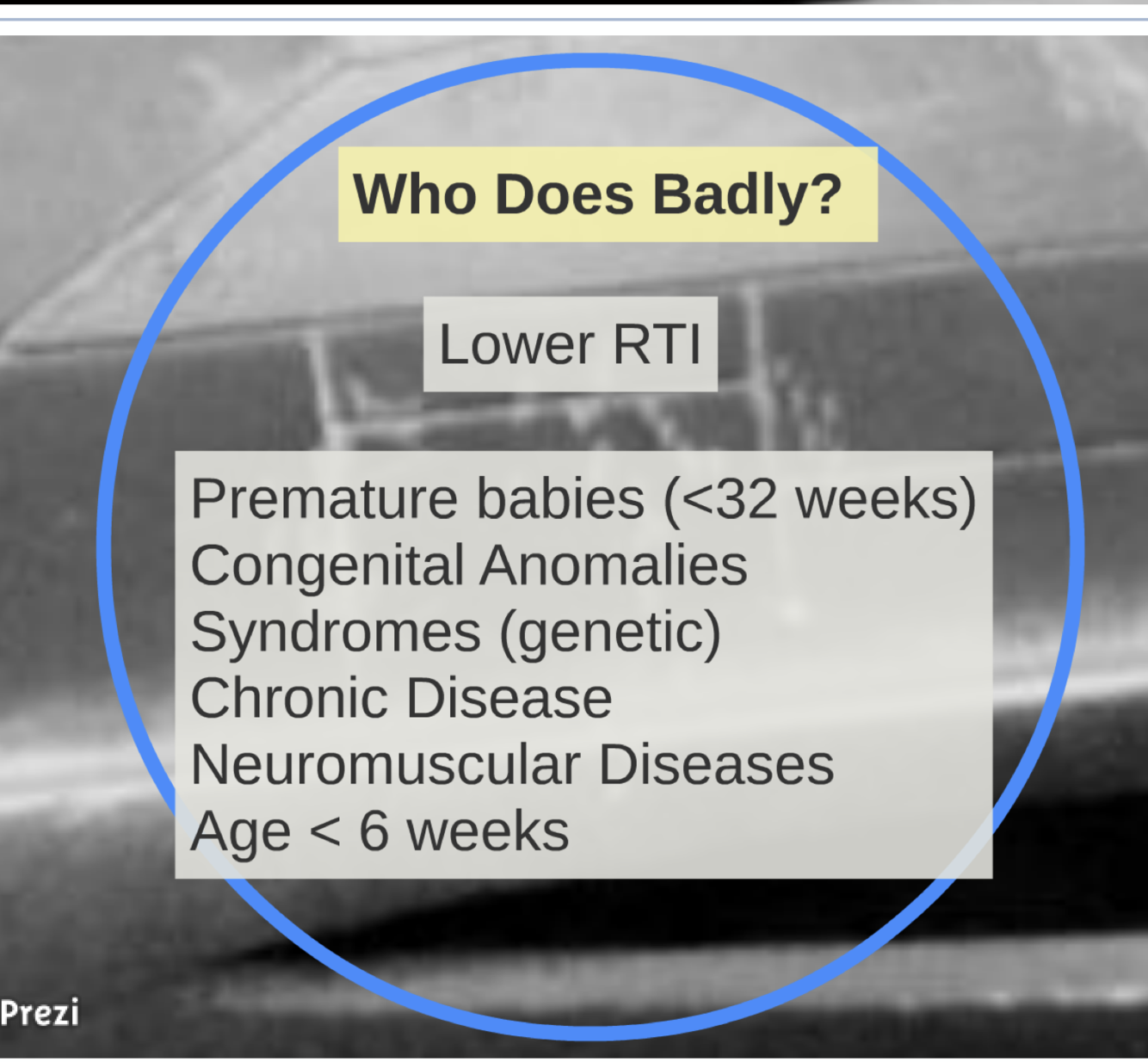 Who Does Badly?

Lower RTI

Premature babies (<32 weeks)
Congenital Anomalies
Syndromes (genetic)
Chronic Disease
Neuromuscular Diseases
Age < 6 weeks

Prezi